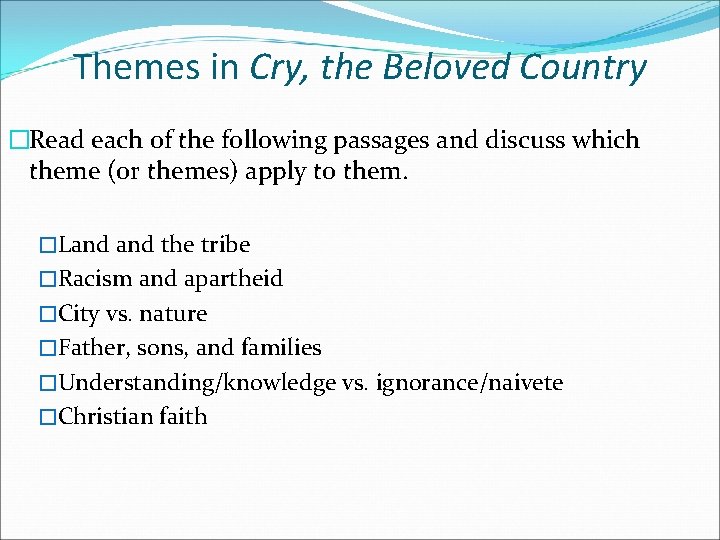 Themes in Cry, the Beloved Country

□Read each of the following passages and discuss which theme (or themes) apply to them.

□Land and the tribe
□Racism and apartheid
□City vs. nature
□Father, sons, and families
□Understanding/knowledge vs. ignorance/naivete
□Christian faith